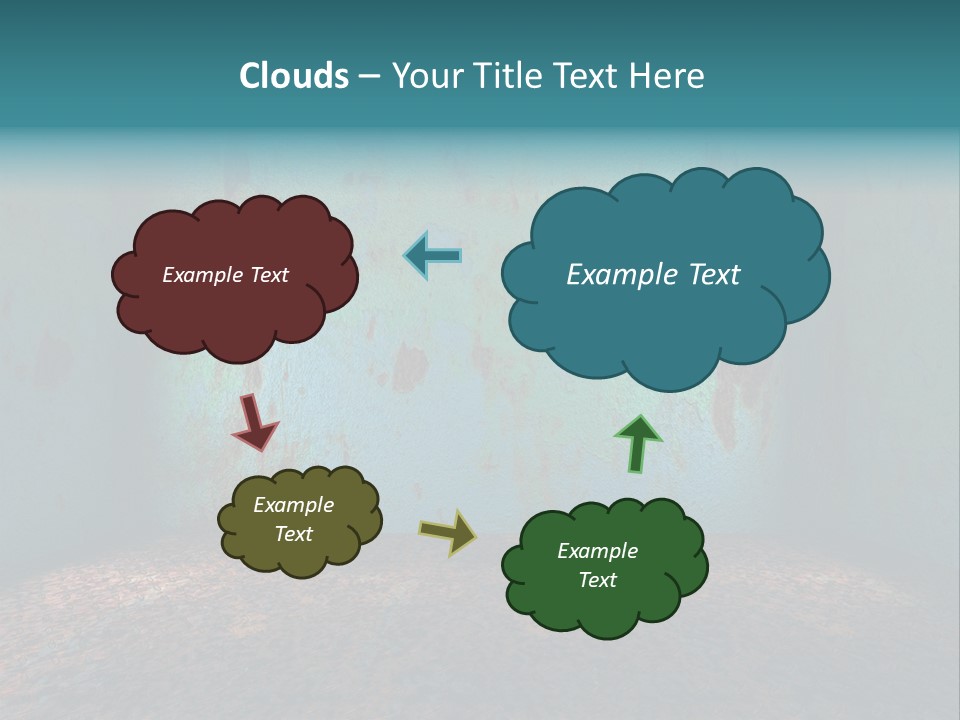 Clouds – Your Title Text Here

Example Text

Example Text

Example Text

Example Text